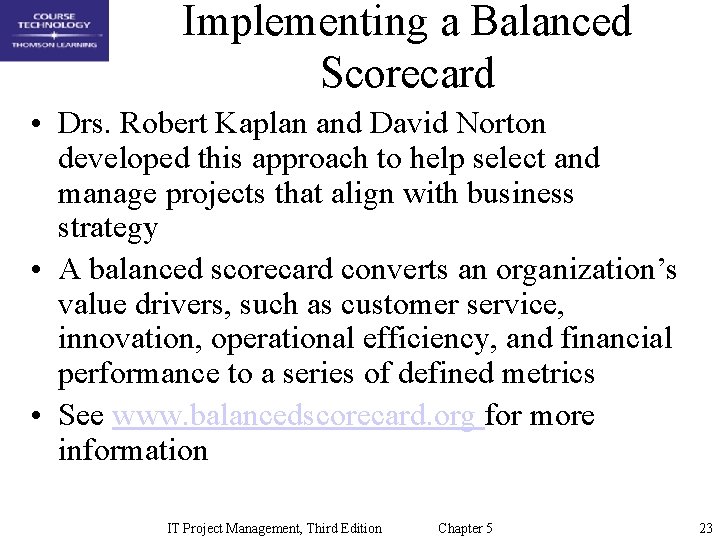 COURSE TECHNOLOGY
THOMSON LEARNING

Implementing a Balanced Scorecard

• Drs. Robert Kaplan and David Norton developed this approach to help select and manage projects that align with business strategy
• A balanced scorecard converts an organization's value drivers, such as customer service, innovation, operational efficiency, and financial performance to a series of defined metrics
• See www.balancedscorecard.org for more information

IT Project Management, Third Edition Chapter 5 23